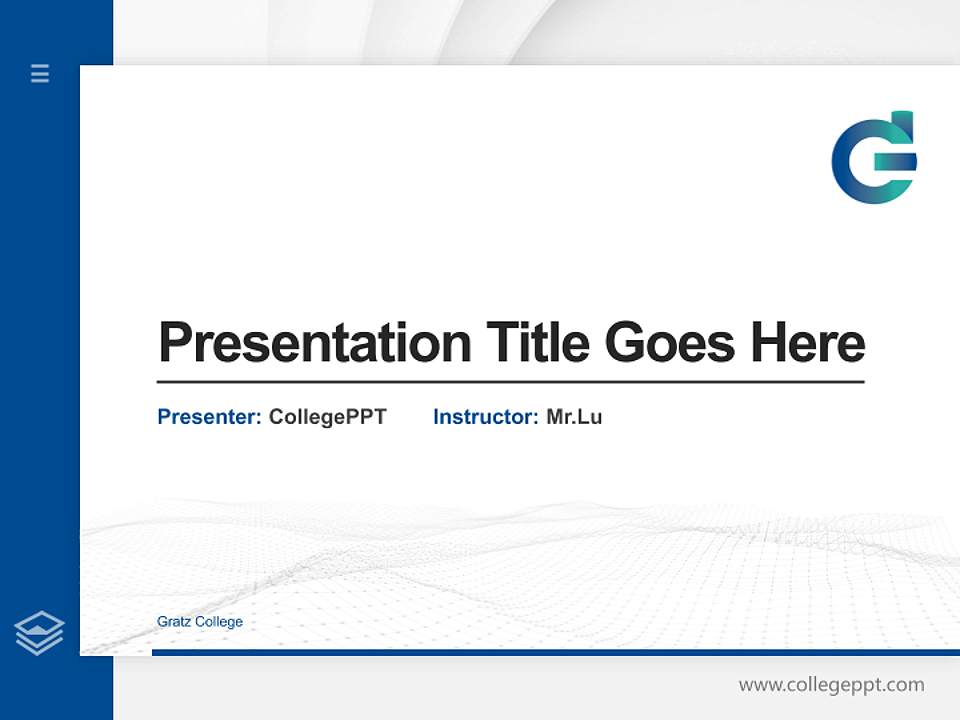 Presentation Title Goes Here

Presenter: CollegePPT Instructor: Mr.Lu

Gratz College

www.collegeppt.com